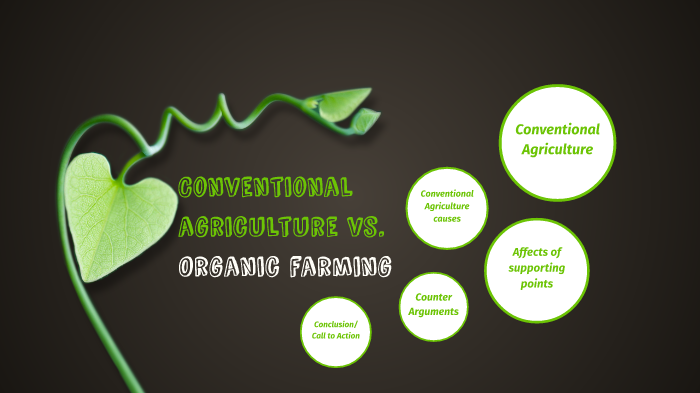 CONVENTIONAL AGRICULTURE VS. ORGANIC FARMING

Conventional Agriculture

Conventional Agriculture causes

Affects of supporting points

Counter Arguments

Conclusion/ Call to Action